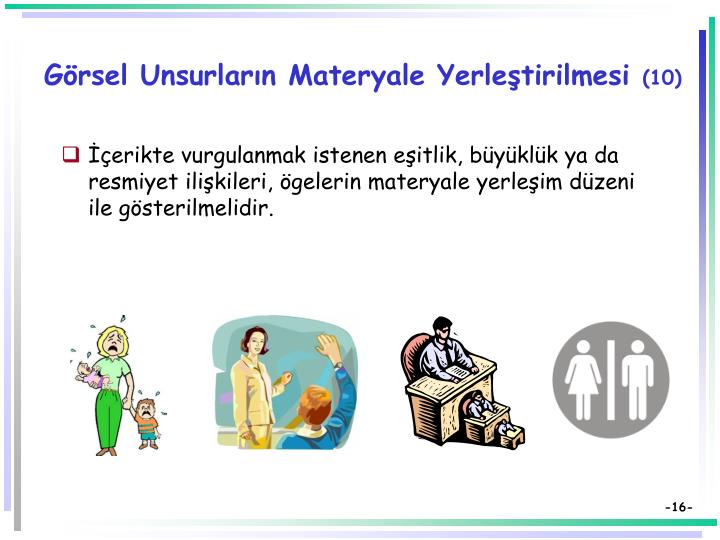 Görsel Unsurların Materyale Yerleştirilmesi (10)

❑ İçerikte vurgulanmak istenen eşitlik, büyüklük ya da resmiyet ilişkileri, ögelerin materyale yerleşim düzeni ile gösterilmelidir.

-16-